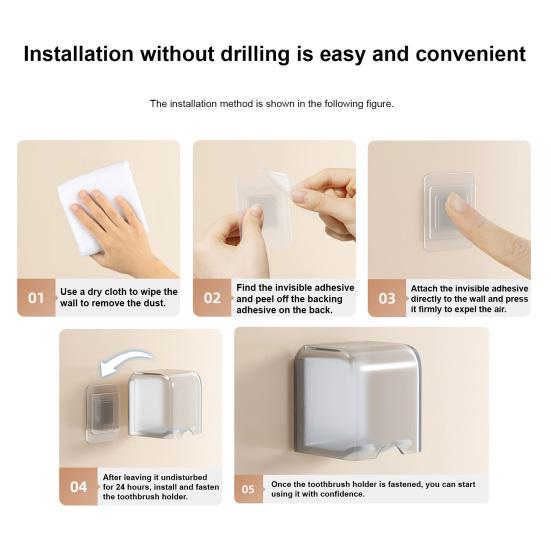 Installation without drilling is easy and convenient

The installation method is shown in the following figure.

01 Use a dry cloth to wipe the wall to remove the dust.

02 Find the invisible adhesive and peel off the backing adhesive on the back.

03 Attach the invisible adhesive directly to the wall and press it firmly to expel the air.

04 After leaving it undisturbed for 24 hours, install and fasten the toothbrush holder.

05 Once the toothbrush holder is fastened, you can start using it with confidence.